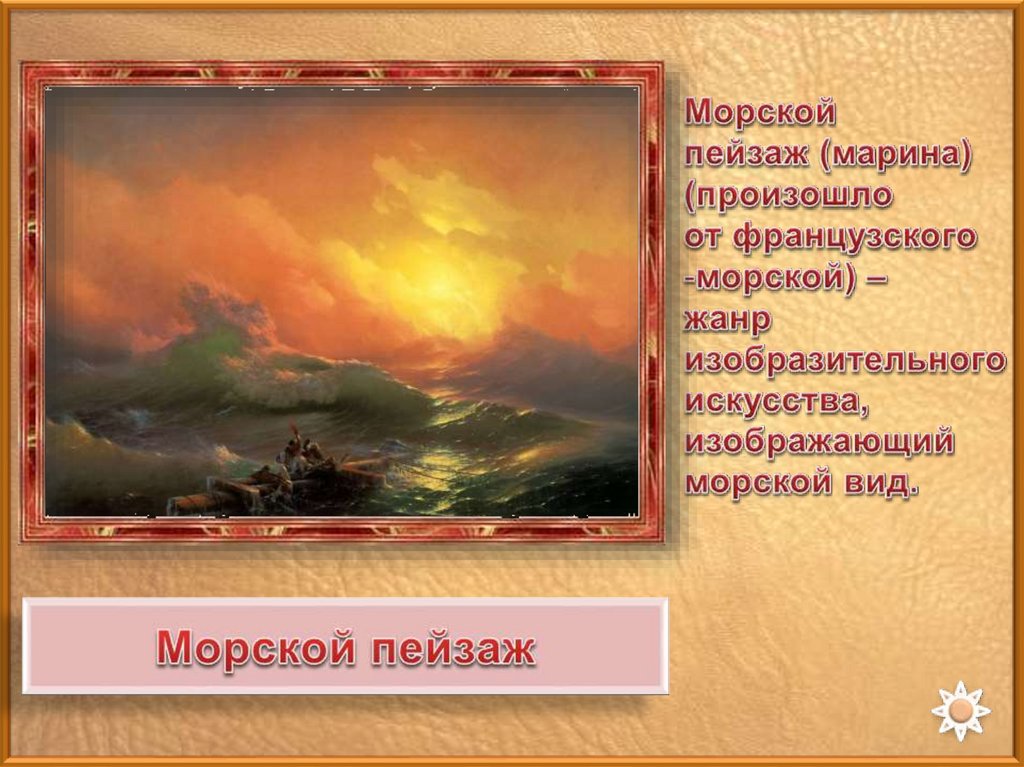 Морской пейзаж (марина) (произошло от французского -морской) – жанр изобразительного искусства, изображающий морской вид.

Морской пейзаж